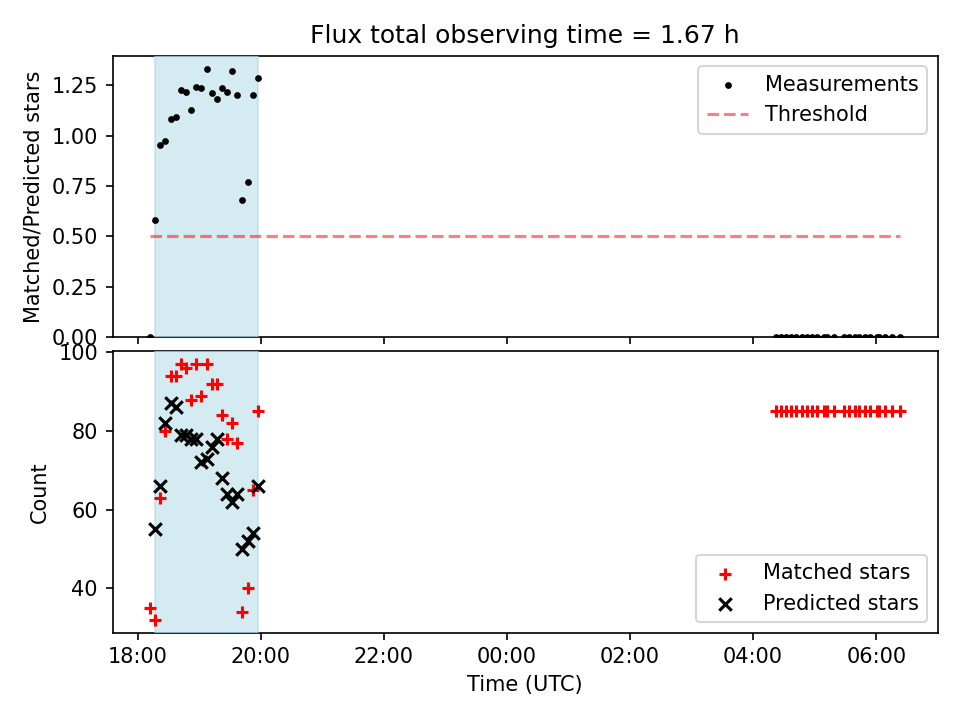 Flux total observing time = 1.67 h

Matched/Predicted stars
1.25
1.00
0.75
0.50
0.25
0.00

Measurements
Threshold

Count
100
80
60
40

Matched stars
Predicted stars

18:00
20:00
22:00
00:00
02:00
04:00
06:00
Time (UTC)